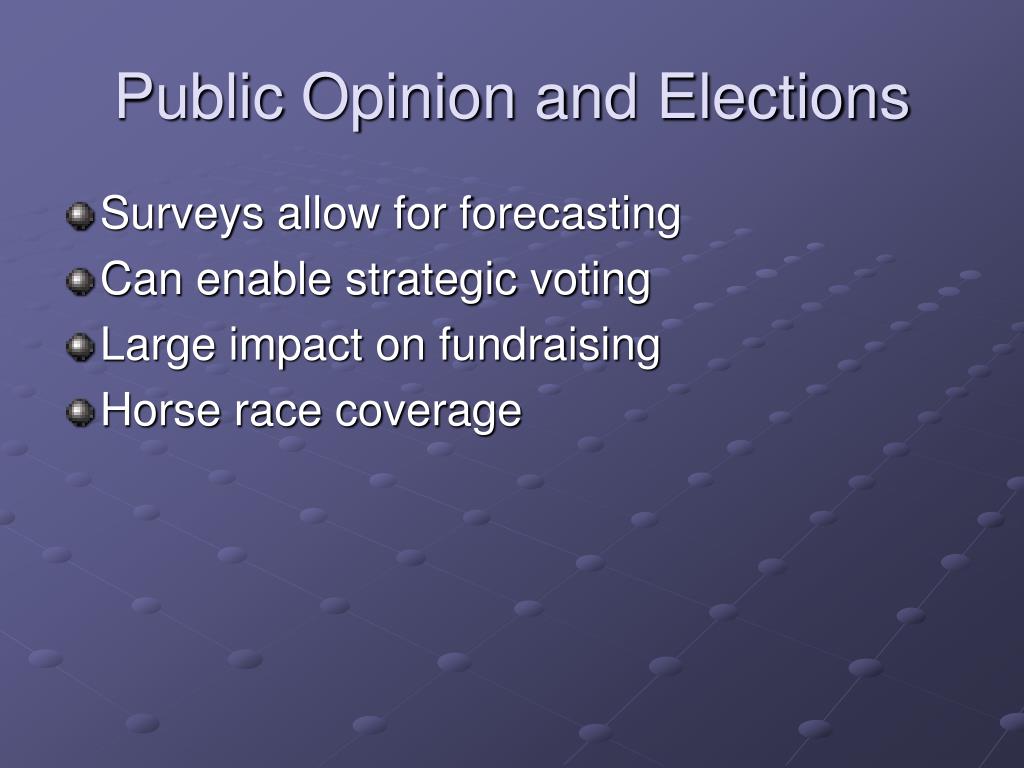 Public Opinion and Elections

Surveys allow for forecasting
Can enable strategic voting
Large impact on fundraising
Horse race coverage